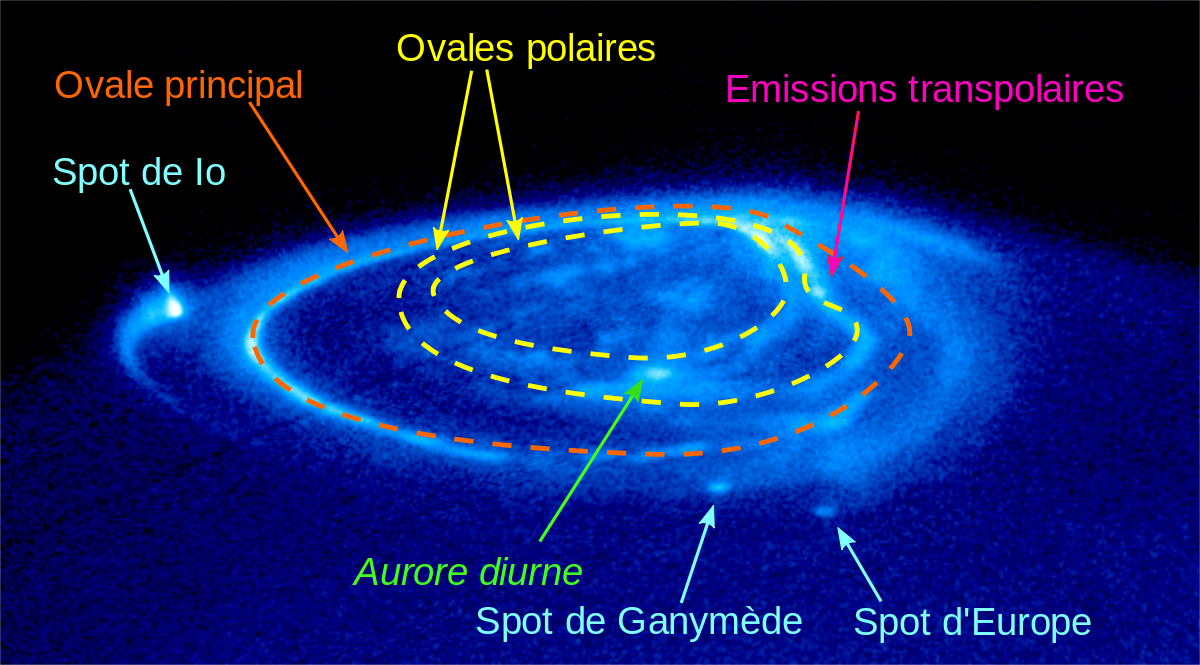 Ovales polaires
Ovale principal
Emissions transpolaires
Spot de Io
Aurore diurne
Spot de Ganymède
Spot d'Europe